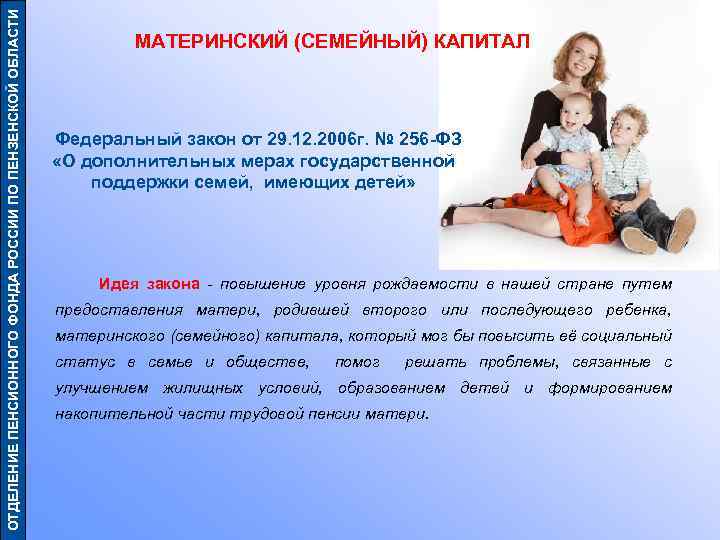 ОТДЕЛЕНИЕ ПЕНСИОННОГО ФОНДА РОССИИ ПО ПЕНЗЕНСКОЙ ОБЛАСТИ

МАТЕРИНСКИЙ (СЕМЕЙНЫЙ) КАПИТАЛ

Федеральный закон от 29.12.2006г. № 256-ФЗ «О дополнительных мерах государственной поддержки семей, имеющих детей»

Идея закона - повышение уровня рождаемости в нашей стране путем предоставления матери, родившей второго или последующего ребенка, материнского (семейного) капитала, который мог бы повысить её социальный статус в семье и обществе, помог решать проблемы, связанные с улучшением жилищных условий, образованием детей и формированием накопительной части трудовой пенсии матери.